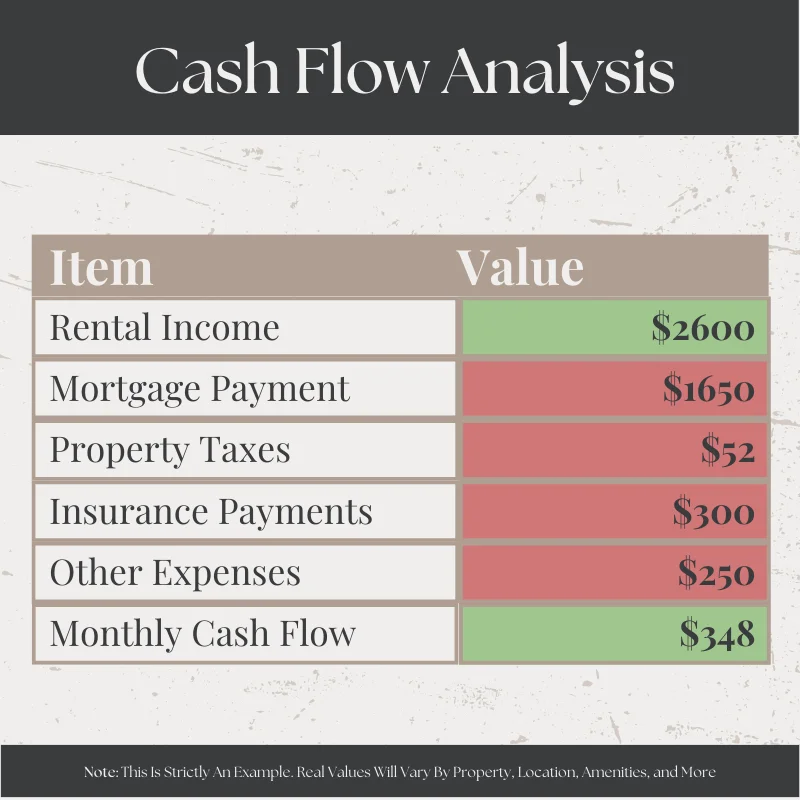 Cash Flow Analysis

| Item | Value |
|---|---|
| Rental Income | \$2600 |
| Mortgage Payment | \$1650 |
| Property Taxes | \$52 |
| Insurance Payments | \$300 |
| Other Expenses | \$250 |
| Monthly Cash Flow | \$348 |

Note: This Is Strictly An Example. Real Values Will Vary By Property, Location, Amenities, and More